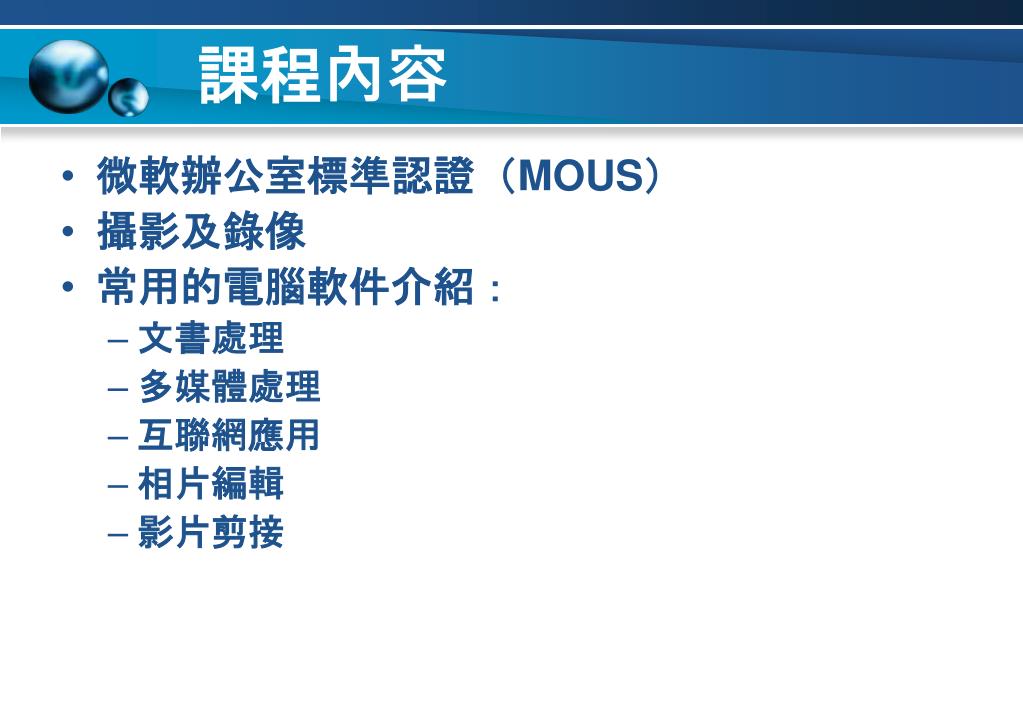 課程內容

• 微軟辦公室標準認證（MOUS）
• 攝影及錄像
• 常用的電腦軟件介紹：
– 文書處理
– 多媒體處理
– 互聯網應用
– 相片編輯
– 影片剪接